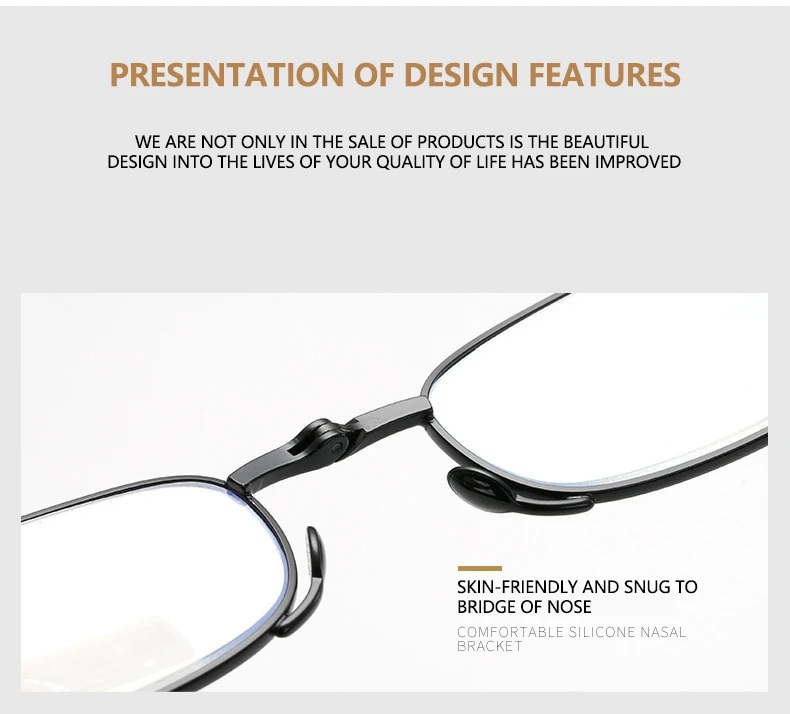 PRESENTATION OF DESIGN FEATURES

WE ARE NOT ONLY IN THE SALE OF PRODUCTS IS THE BEAUTIFUL DESIGN INTO THE LIVES OF YOUR QUALITY OF LIFE HAS BEEN IMPROVED

SKIN-FRIENDLY AND SNUG TO BRIDGE OF NOSE

COMFORTABLE SILICONE NASAL BRACKET